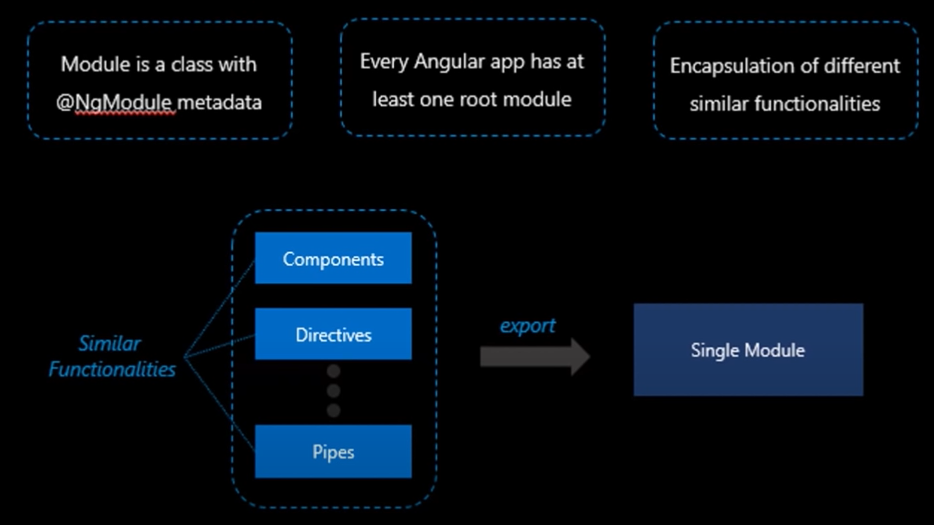 Module is a class with @NgModule metadata

Every Angular app has at least one root module

Encapsulation of different similar functionalities

Similar Functionalities

Components

Directives

Pipes

export

Single Module